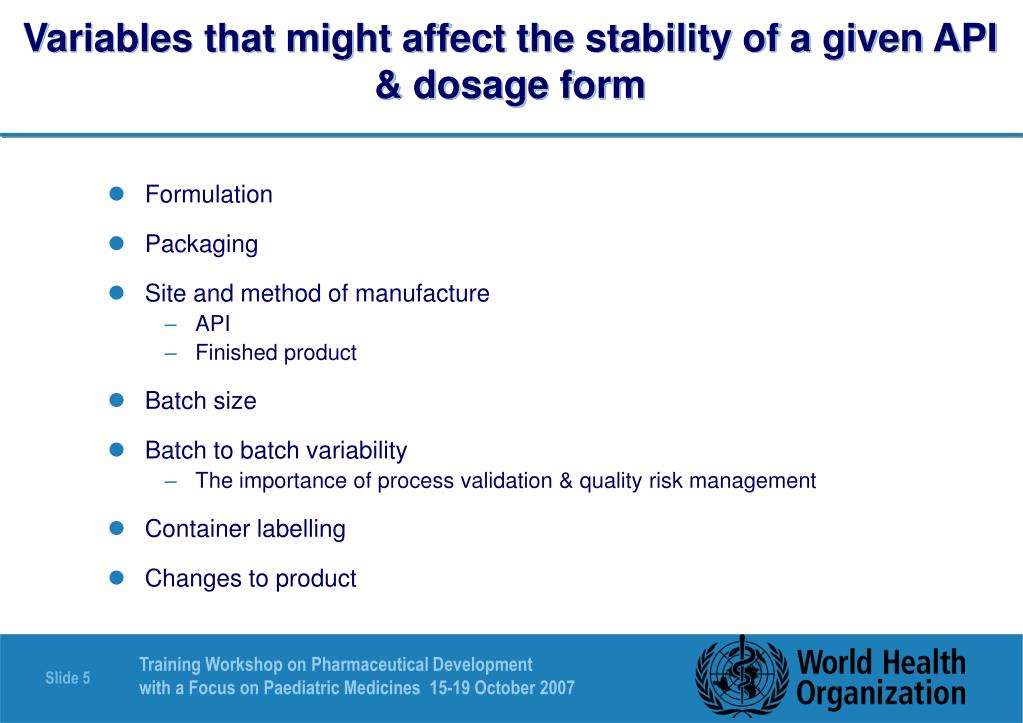 Variables that might affect the stability of a given API & dosage form

- Formulation
- Packaging
- Site and method of manufacture
  – API
  – Finished product
- Batch size
- Batch to batch variability
  – The importance of process validation & quality risk management
- Container labelling
- Changes to product

Slide 5

Training Workshop on Pharmaceutical Development with a Focus on Paediatric Medicines 15-19 October 2007

World Health Organization